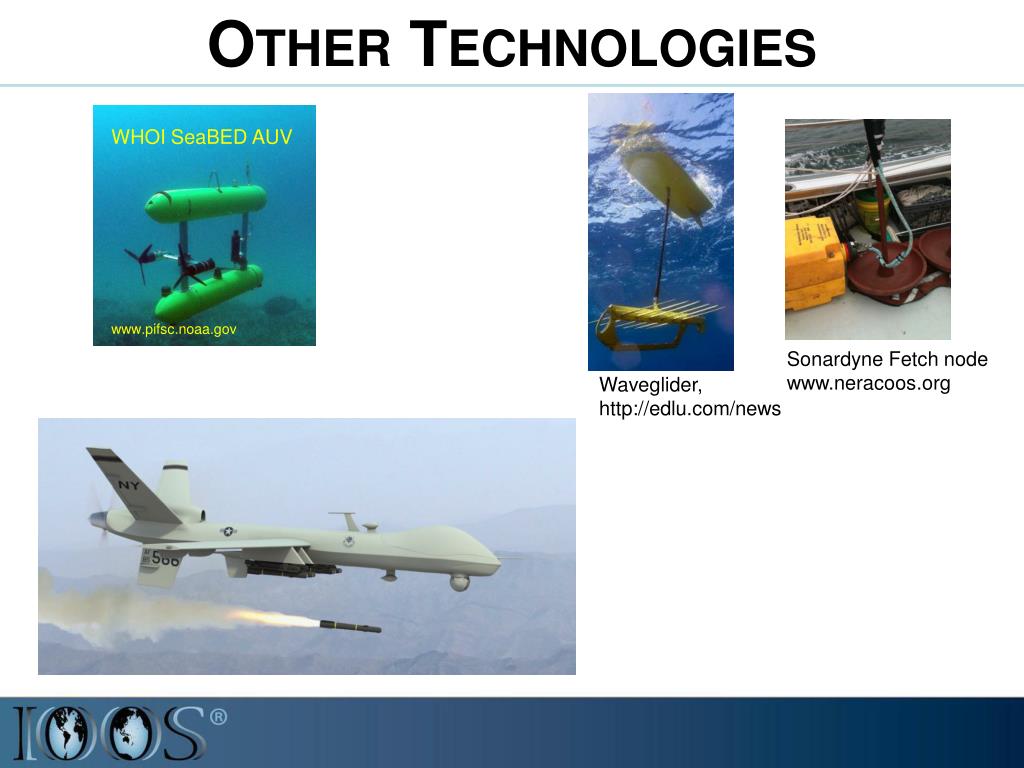 OTHER TECHNOLOGIES

WHOI SeaBED AUV

www.pifsc.noaa.gov

Waveglider, http://edlu.com/news

Sonardyne Fetch node www.neracoos.org

NY

566

IOOS®